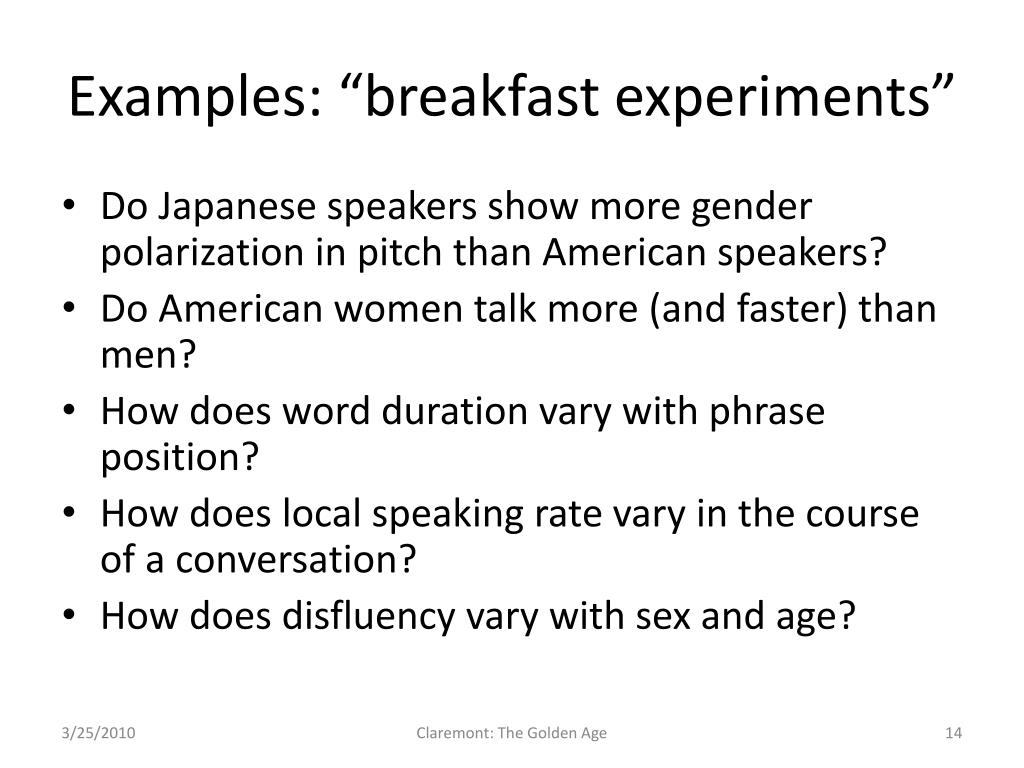 Examples: “breakfast experiments”

• Do Japanese speakers show more gender polarization in pitch than American speakers?
• Do American women talk more (and faster) than men?
• How does word duration vary with phrase position?
• How does local speaking rate vary in the course of a conversation?
• How does disfluency vary with sex and age?

3/25/2010
Claremont: The Golden Age
14